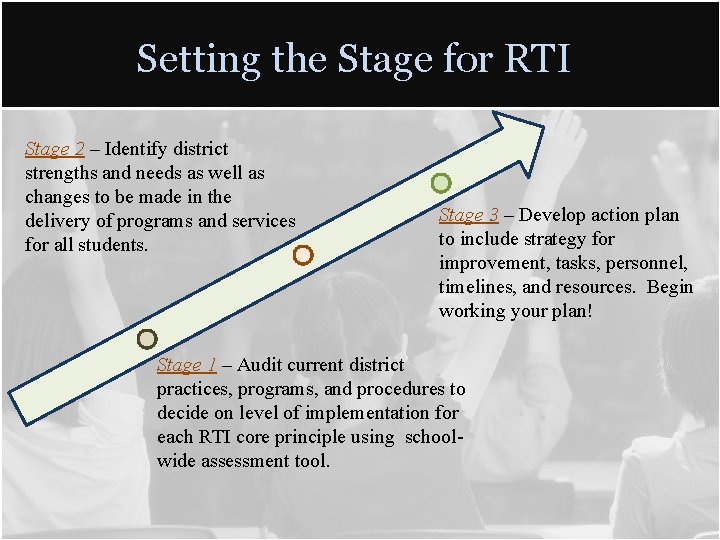 Setting the Stage for RTI

Stage 2 – Identify district strengths and needs as well as changes to be made in the delivery of programs and services for all students.

Stage 3 – Develop action plan to include strategy for improvement, tasks, personnel, timelines, and resources. Begin working your plan!

Stage 1 – Audit current district practices, programs, and procedures to decide on level of implementation for each RTI core principle using school-wide assessment tool.